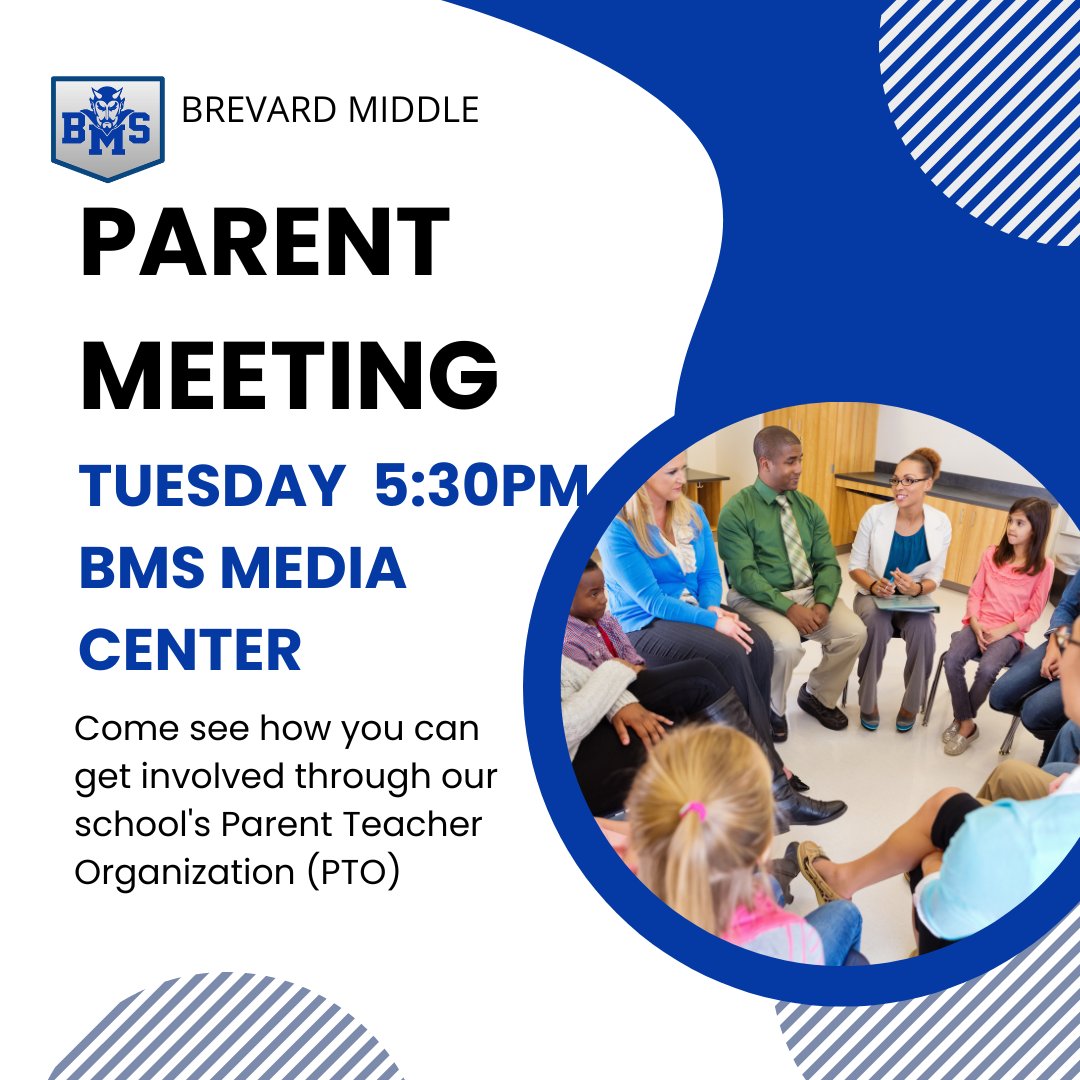 BMS

BREVARD MIDDLE

PARENT MEETING

TUESDAY 5:30PM

BMS MEDIA CENTER

Come see how you can get involved through our school's Parent Teacher Organization (PTO)